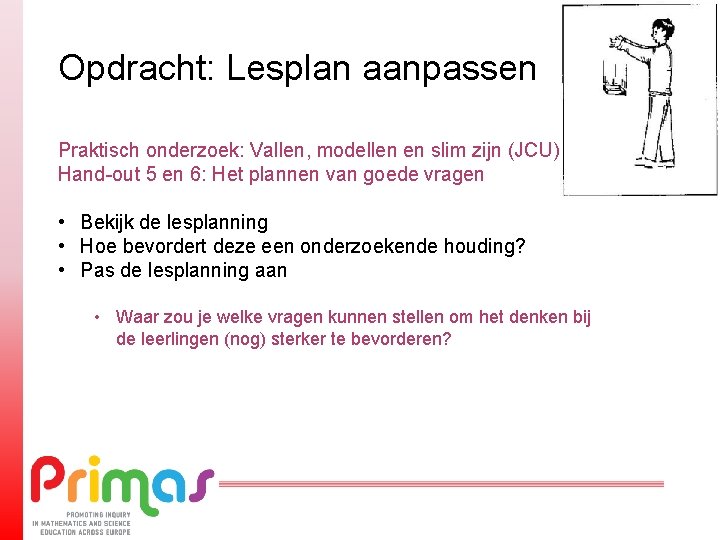 Opdracht: Lesplan aanpassen

Praktisch onderzoek: Vallen, modellen en slim zijn (JCU)
Hand-out 5 en 6: Het plannen van goede vragen

• Bekijk de lesplanning
• Hoe bevordert deze een onderzoekende houding?
• Pas de lesplanning aan

• Waar zou je welke vragen kunnen stellen om het denken bij de leerlingen (nog) sterker te bevorderen?

Primas
PROMOTING INQUIRY IN MATHEMATICS AND SCIENCE EDUCATION ACROSS EUROPE